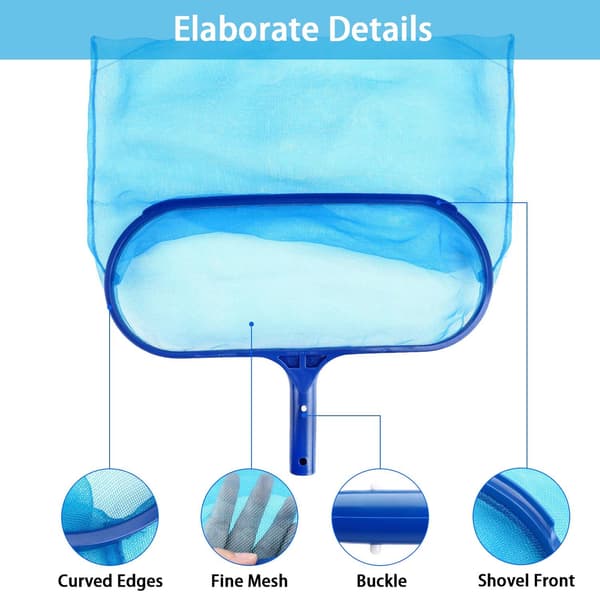 Elaborate Details

Curved Edges

Fine Mesh

Buckle

Shovel Front